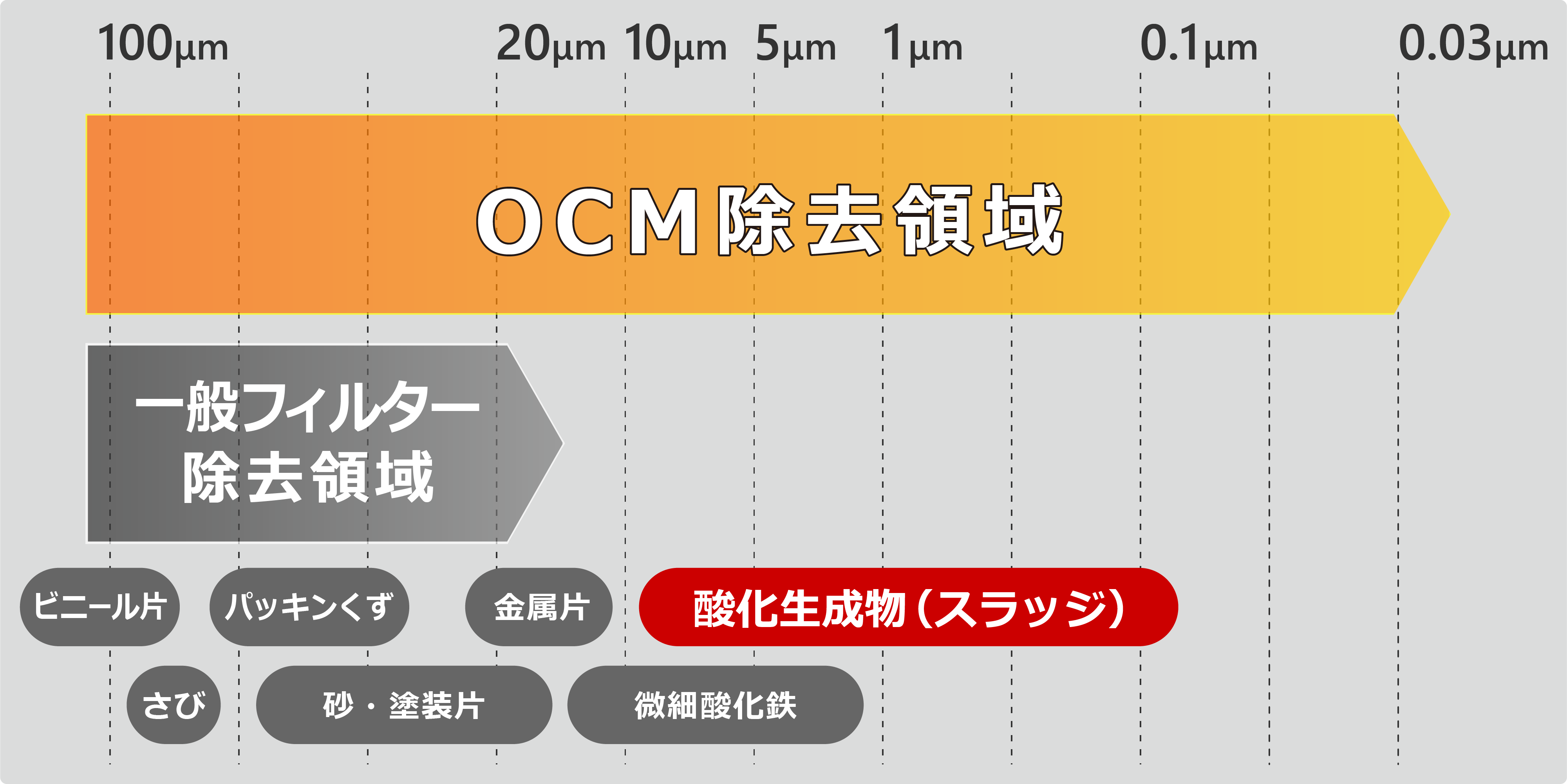 100μm 20μm 10μm 5μm 1μm 0.1μm 0.03μm

OCM除去領域

一般フィルター
除去領域

ビニール片
パッキンくず
金属片
酸化生成物（スラッジ）
さび
砂・塗装片
微細酸化鉄